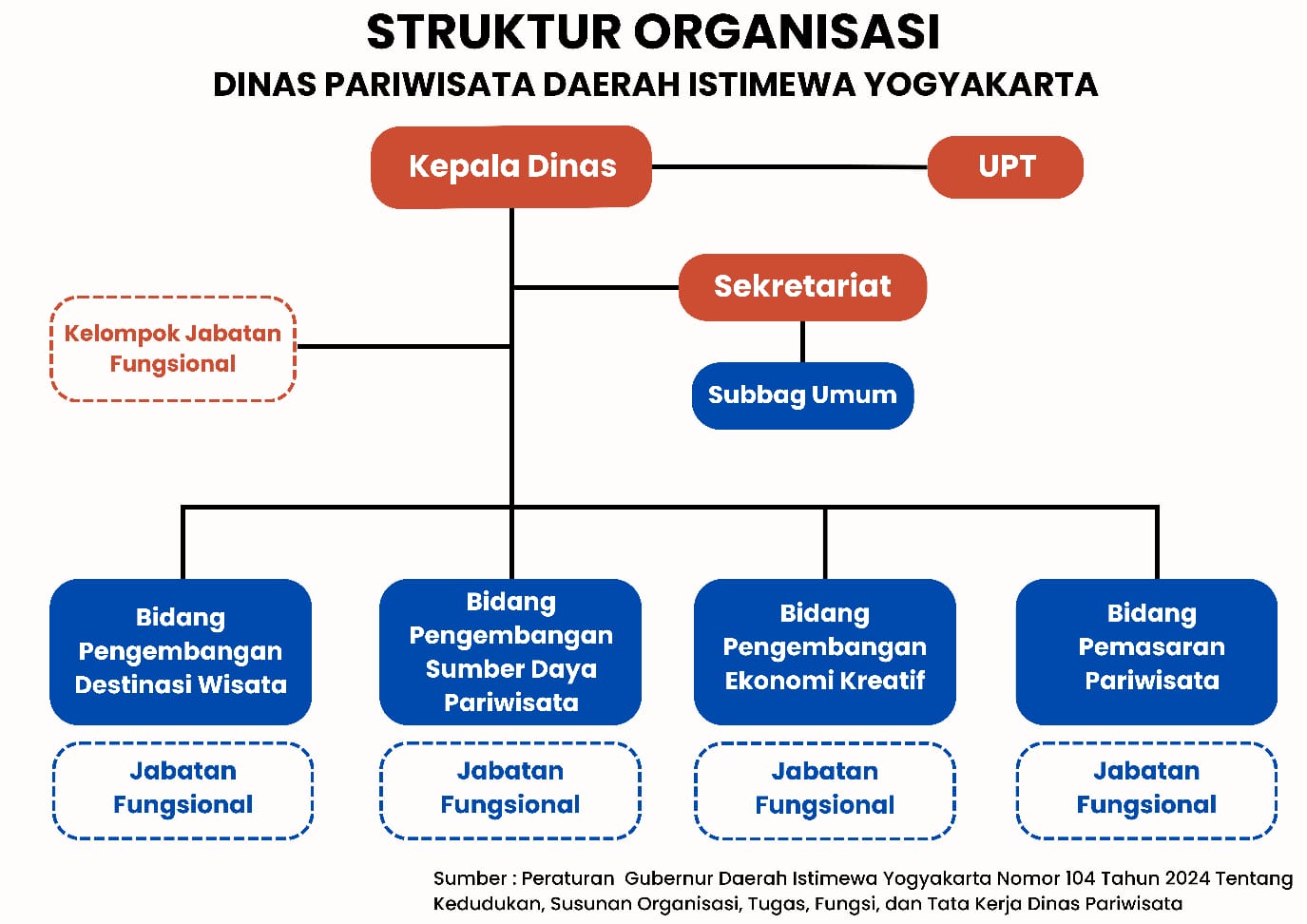 STRUKTUR ORGANISASI
DINAS PARIWISATA DAERAH ISTIMEWA YOGYAKARTA

Kepala Dinas

UPT

Sekretariat

Kelompok Jabatan Fungsional

Subbag Umum

Bidang Pengembangan Destinasi Wisata

Bidang Pengembangan Sumber Daya Pariwisata

Bidang Pengembangan Ekonomi Kreatif

Bidang Pemasaran Pariwisata

Jabatan Fungsional

Jabatan Fungsional

Jabatan Fungsional

Jabatan Fungsional

Sumber : Peraturan Gubernur Daerah Istimewa Yogyakarta Nomor 104 Tahun 2024 Tentang Kedudukan, Susunan Organisasi, Tugas, Fungsi, dan Tata Kerja Dinas Pariwisata